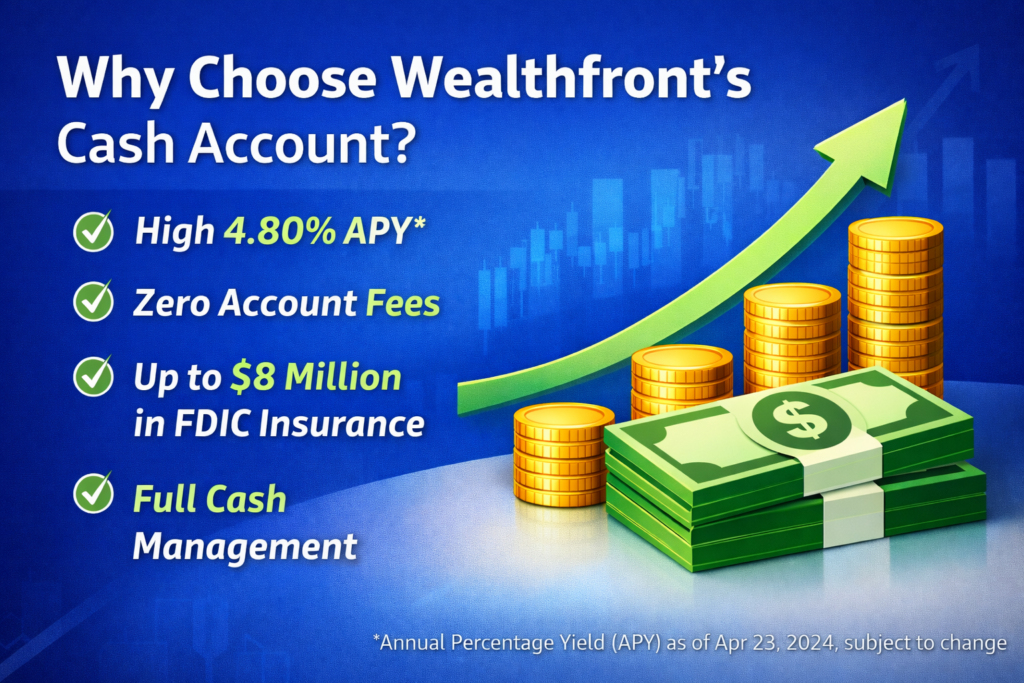 Why Choose Wealthfront's Cash Account?

High 4.80% APY*

Zero Account Fees

Up to $8 Million in FDIC Insurance

Full Cash Management

$

*Annual Percentage Yield (APY) as of Apr 23, 2024, subject to change